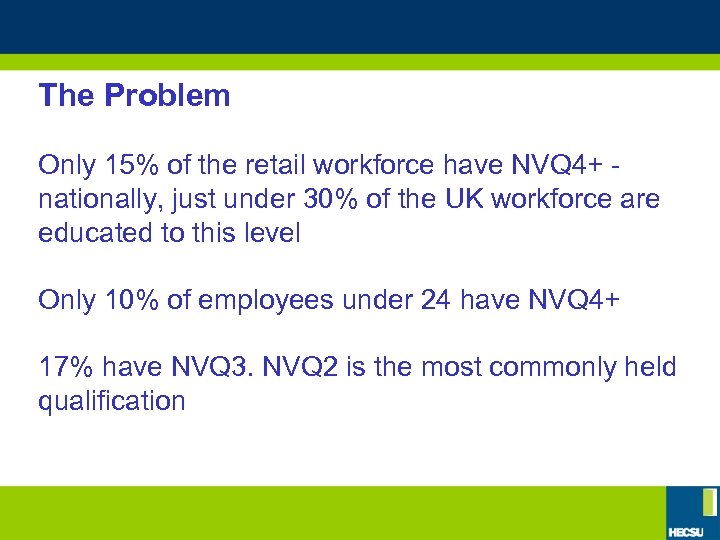 The Problem

Only 15% of the retail workforce have NVQ4+ - nationally, just under 30% of the UK workforce are educated to this level

Only 10% of employees under 24 have NVQ4+

17% have NVQ3. NVQ2 is the most commonly held qualification

HECSU